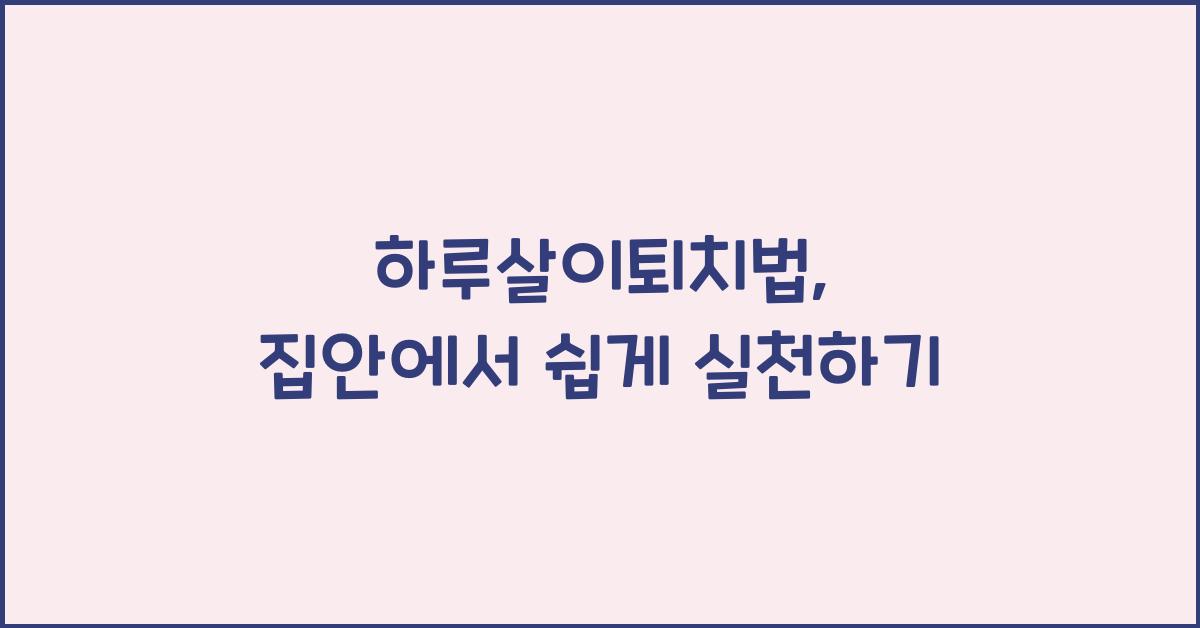 하루살이퇴치법,
집안에서 쉽게 실천하기